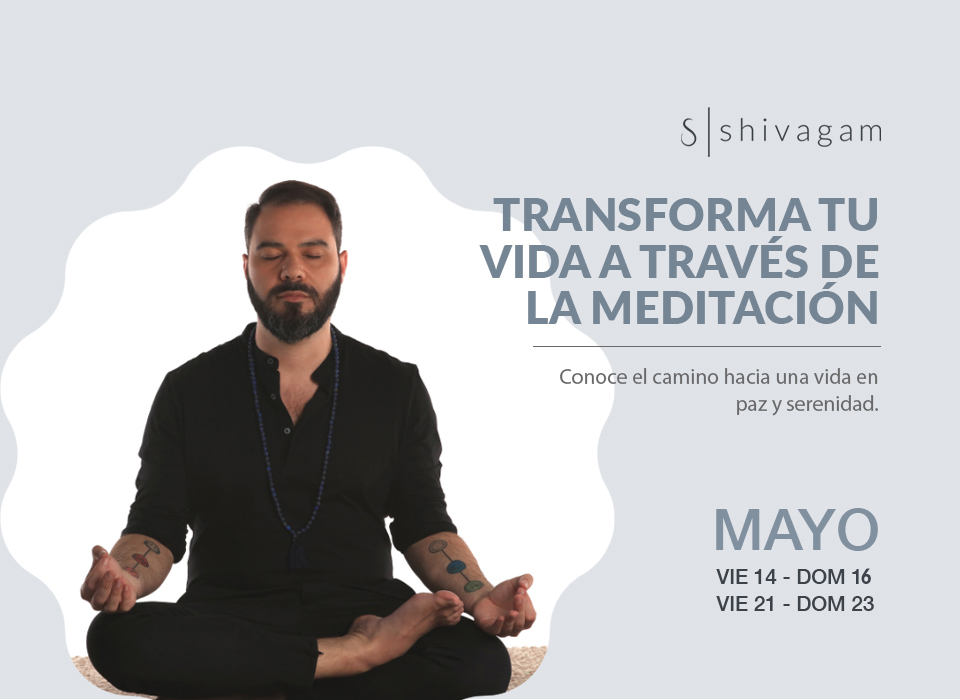 S | shivagam

TRANSFORMA TU VIDA A TRAVÉS DE LA MEDITACIÓN

Conoce el camino hacia una vida en paz y serenidad.

MAYO
VIE 14 - DOM 16
VIE 21 - DOM 23